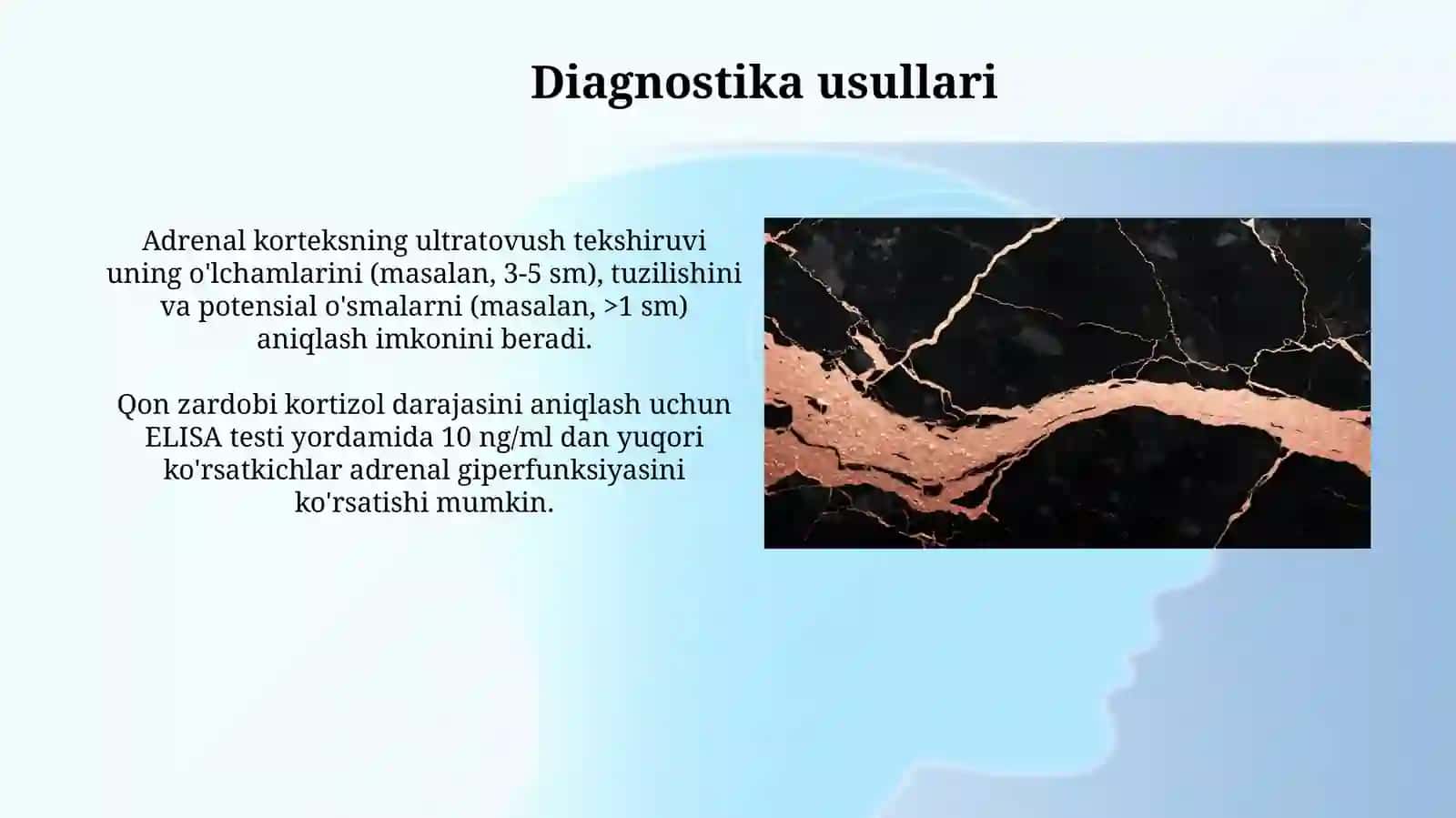 Diagnostika usullari

Adrenal korteksning ultratovush tekshiruvi uning o'lchamlarini (masalan, 3-5 sm), tuzilishini va potensial o'smalarni (masalan, >1 sm) aniqlash imkonini beradi.

Qon zardobi kortizol darajasini aniqlash uchun ELISA testi yordamida 10 ng/ml dan yuqori ko'rsatkichlar adrenal giperfunksiyasini ko'rsatishi mumkin.